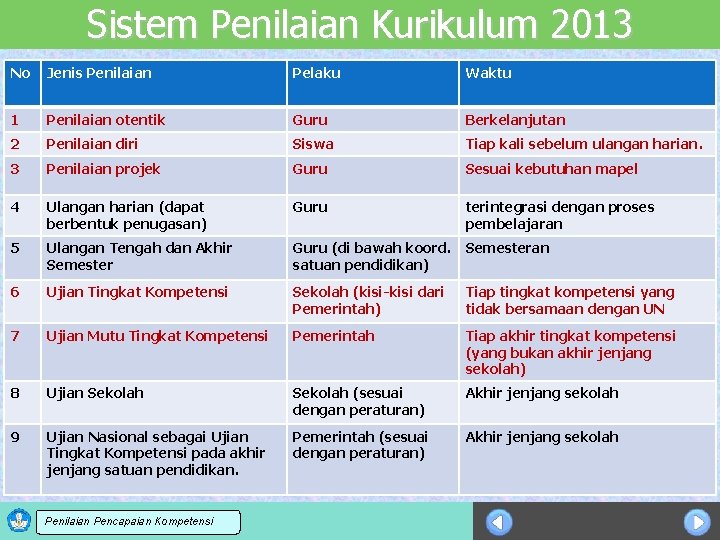 Sistem Penilaian Kurikulum 2013

| No | Jenis Penilaian | Pelaku | Waktu |
|---|---|---|---|
| 1 | Penilaian otentik | Guru | Berkelanjutan |
| 2 | Penilaian diri | Siswa | Tiap kali sebelum ulangan harian. |
| 3 | Penilaian projek | Guru | Sesuai kebutuhan mapel |
| 4 | Ulangan harian (dapat berbentuk penugasan) | Guru | terintegrasi dengan proses pembelajaran |
| 5 | Ulangan Tengah dan Akhir Semester | Guru (di bawah koord. satuan pendidikan) | Semesteran |
| 6 | Ujian Tingkat Kompetensi | Sekolah (kisi-kisi dari Pemerintah) | Tiap tingkat kompetensi yang tidak bersamaan dengan UN |
| 7 | Ujian Mutu Tingkat Kompetensi | Pemerintah | Tiap akhir tingkat kompetensi (yang bukan akhir jenjang sekolah) |
| 8 | Ujian Sekolah | Sekolah (sesuai dengan peraturan) | Akhir jenjang sekolah |
| 9 | Ujian Nasional sebagai Ujian Tingkat Kompetensi pada akhir jenjang satuan pendidikan. | Pemerintah (sesuai dengan peraturan) | Akhir jenjang sekolah |

Penilaian Pencapaian Kompetensi